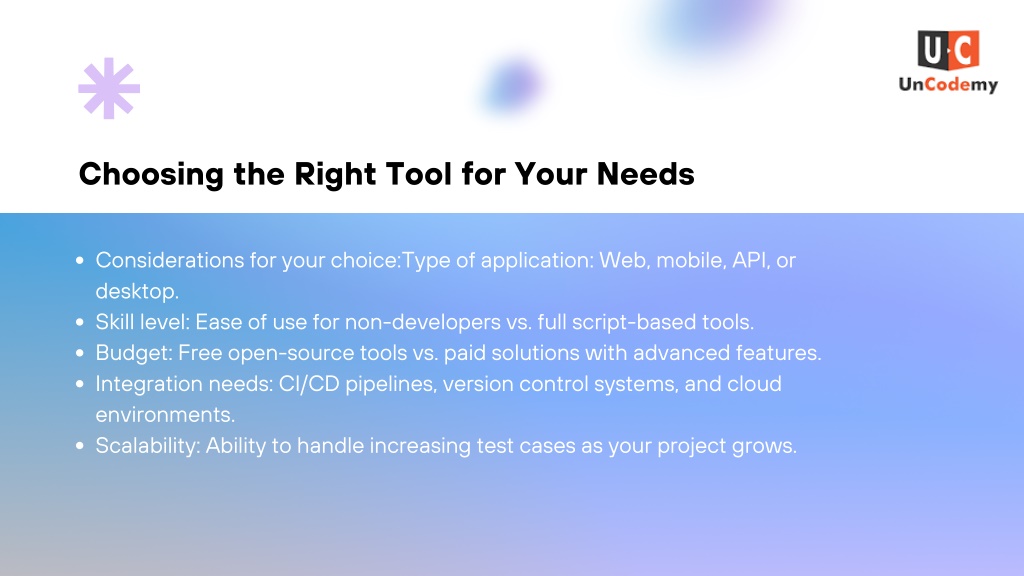 U·C
UnCodemy

Choosing the Right Tool for Your Needs

- Considerations for your choice:Type of application: Web, mobile, API, or desktop.
- Skill level: Ease of use for non-developers vs. full script-based tools.
- Budget: Free open-source tools vs. paid solutions with advanced features.
- Integration needs: CI/CD pipelines, version control systems, and cloud environments.
- Scalability: Ability to handle increasing test cases as your project grows.